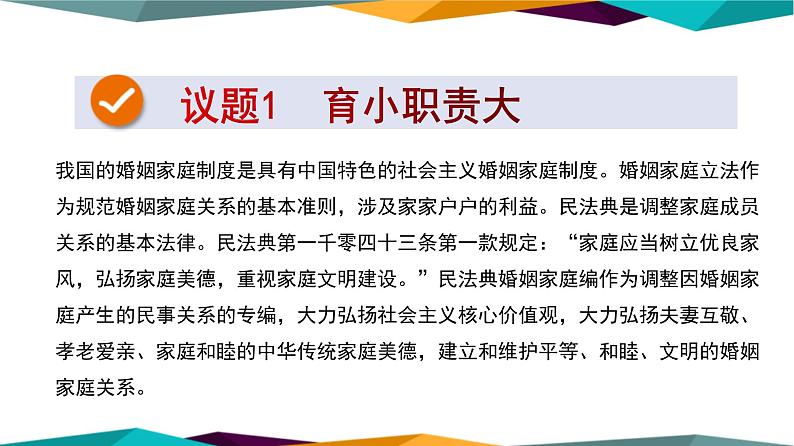 议题1　育小职责大

我国的婚姻家庭制度是具有中国特色的社会主义婚姻家庭制度。婚姻家庭立法作为规范婚姻家庭关系的基本准则，涉及家家户户的利益。民法典是调整家庭成员关系的基本法律。民法典第一千零四十三条第一款规定：“家庭应当树立优良家风，弘扬家庭美德，重视家庭文明建设。”民法典婚姻家庭编作为调整因婚姻家庭产生的民事关系的专编，大力弘扬社会主义核心价值观，大力弘扬夫妻互敬、孝老爱亲、家庭和睦的中华传统家庭美德，建立和维护平等、和睦、文明的婚姻家庭关系。